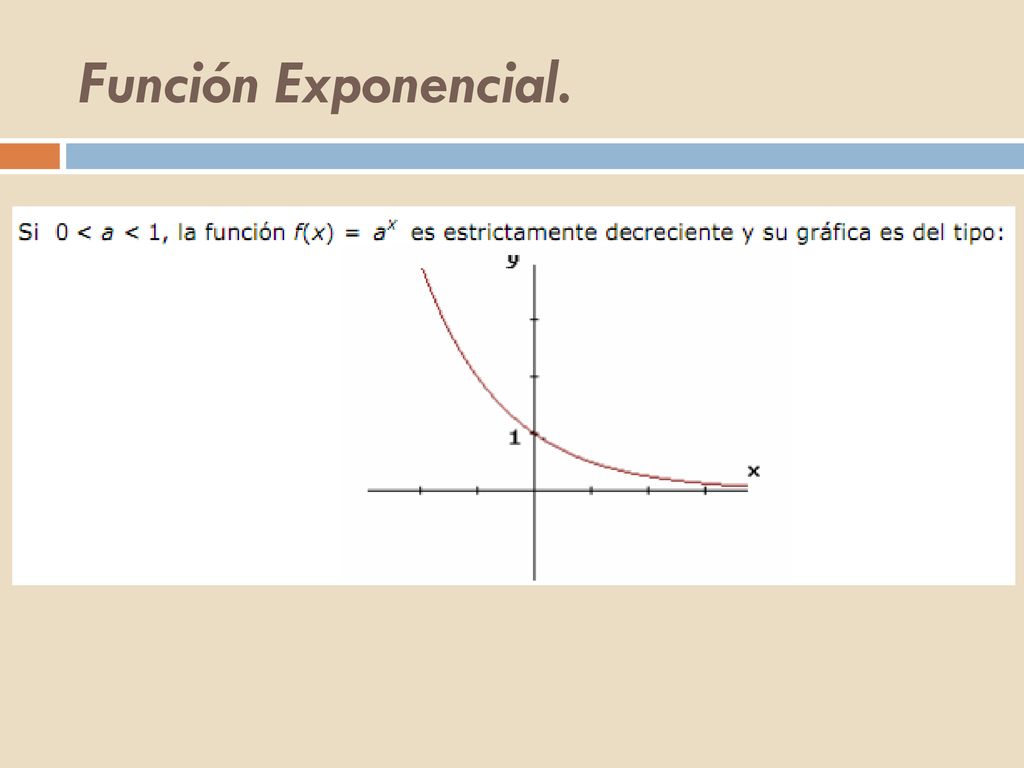 Función Exponencial.

Si $0 < a < 1$, la función $f(x) = a^x$ es estrictamente decreciente y su gráfica es del tipo:

y

1

x